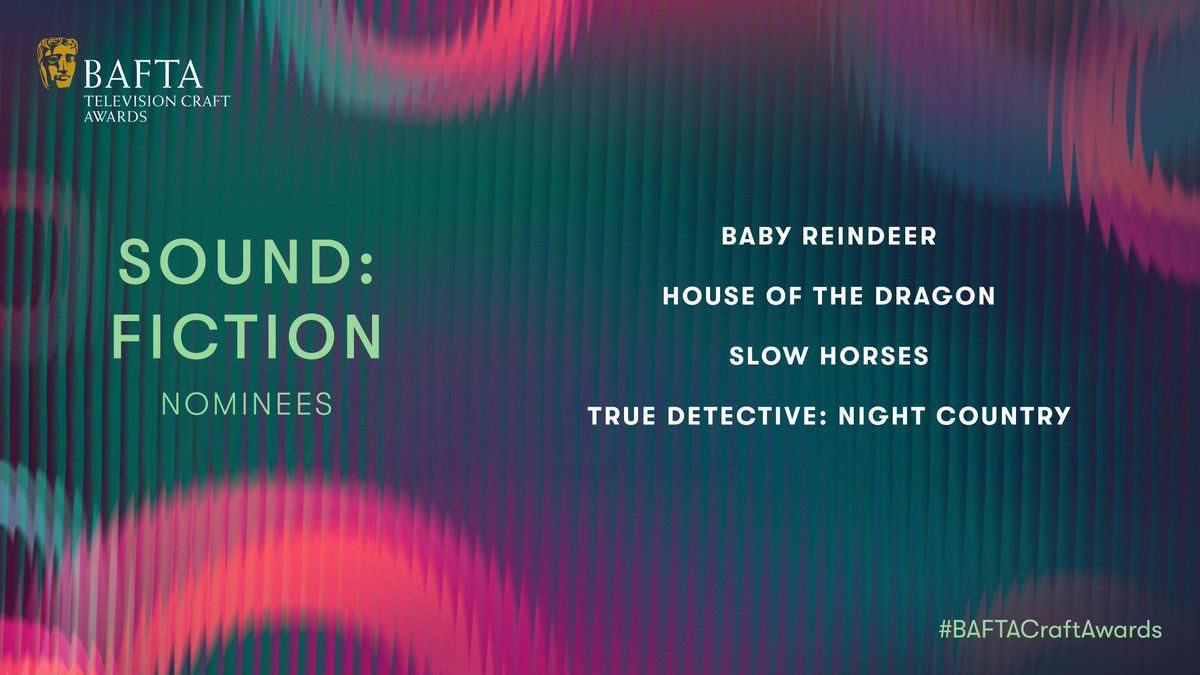 BAFTA
TELEVISION CRAFT AWARDS

SOUND: FICTION
NOMINEES

BABY REINDEER

HOUSE OF THE DRAGON

SLOW HORSES

TRUE DETECTIVE: NIGHT COUNTRY

#BAFTACraftAwards